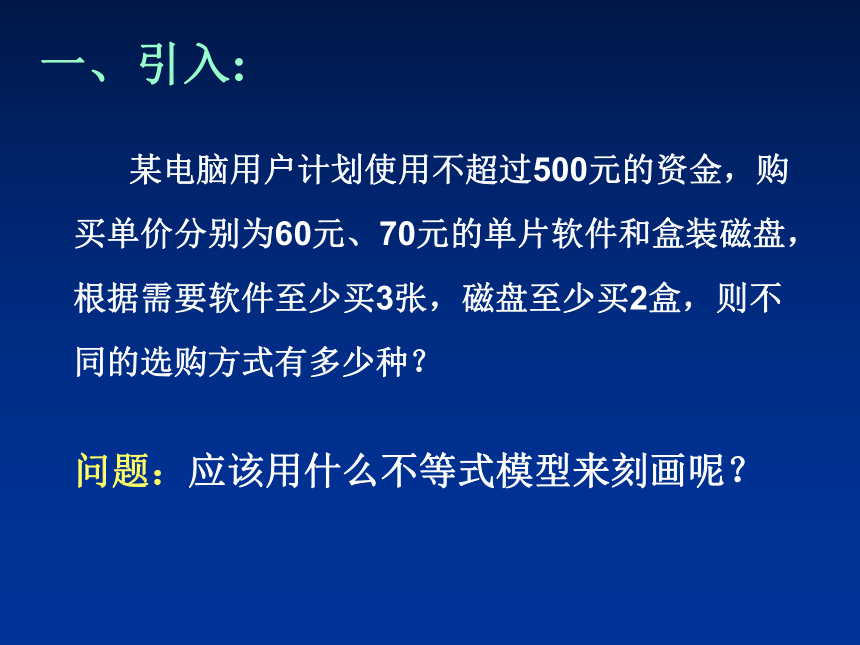 一、引入：

某电脑用户计划使用不超过500元的资金，购买单价分别为60元、70元的单片软件和盒装磁盘，根据需要软件至少买3张，磁盘至少买2盒，则不同的选购方式有多少种？

问题：应该用什么不等式模型来刻画呢？